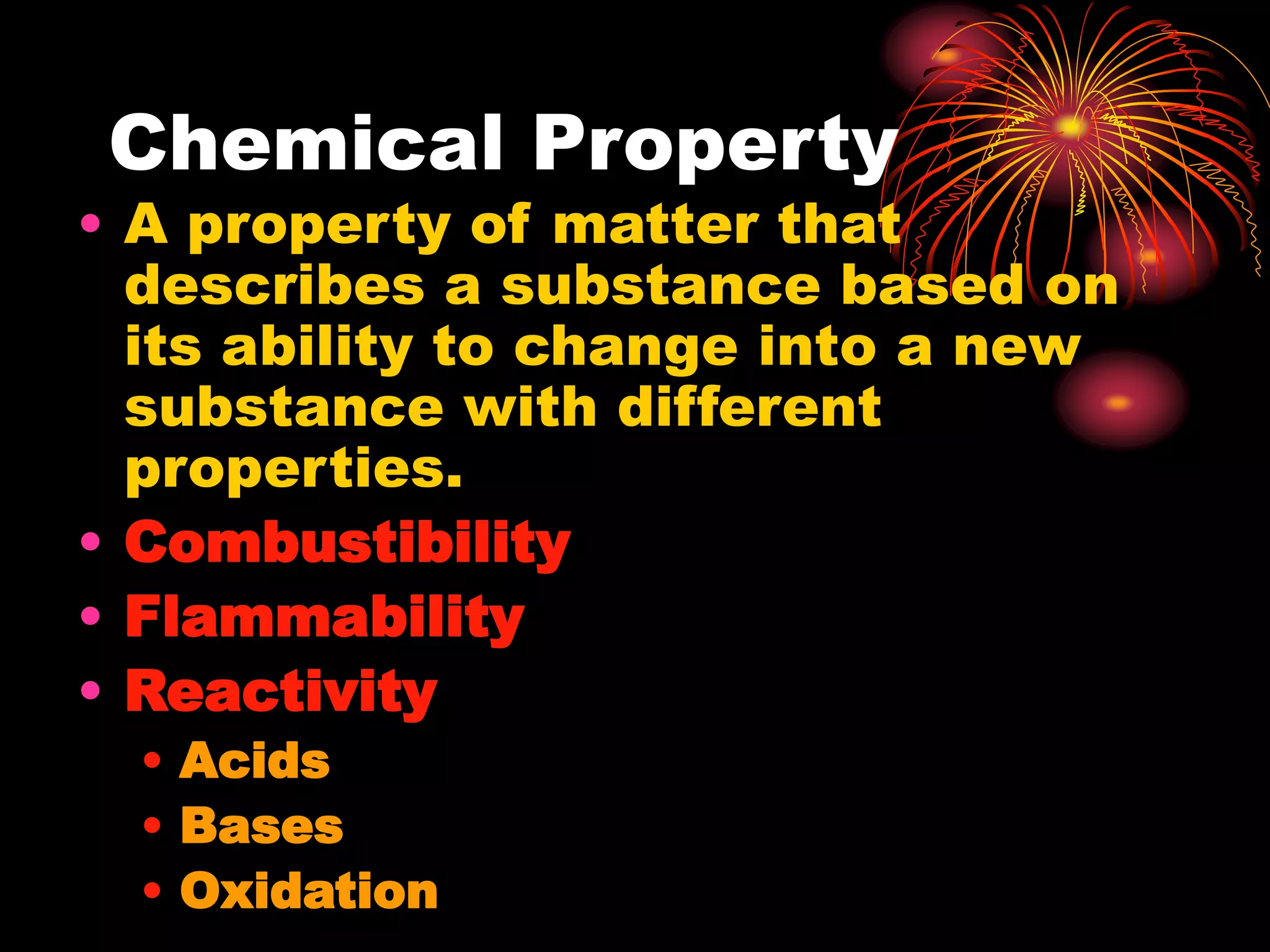 Chemical Property

• A property of matter that describes a substance based on its ability to change into a new substance with different properties.
• Combustibility
• Flammability
• Reactivity
  • Acids
  • Bases
  • Oxidation